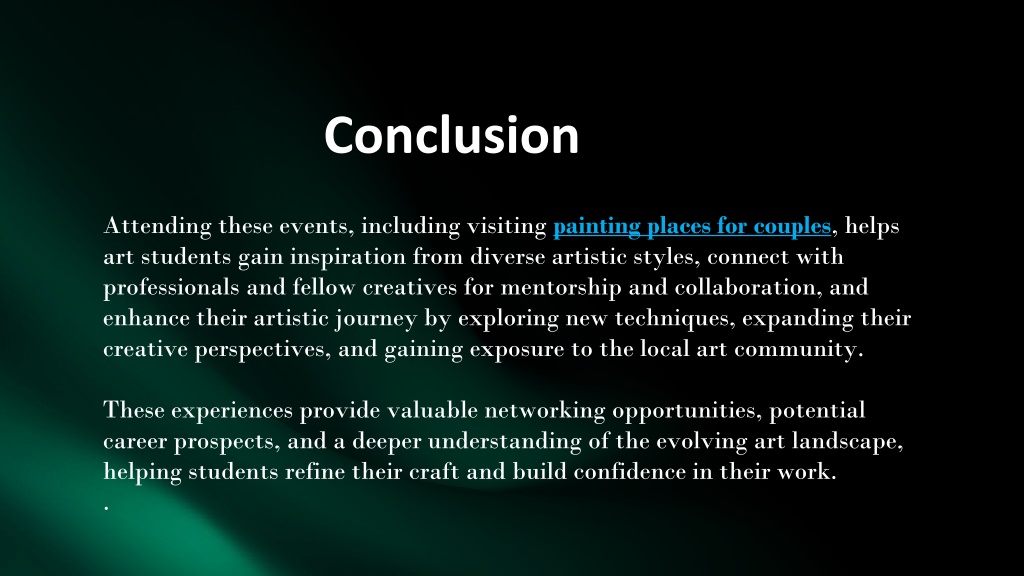 Conclusion

Attending these events, including visiting painting places for couples, helps art students gain inspiration from diverse artistic styles, connect with professionals and fellow creatives for mentorship and collaboration, and enhance their artistic journey by exploring new techniques, expanding their creative perspectives, and gaining exposure to the local art community.

These experiences provide valuable networking opportunities, potential career prospects, and a deeper understanding of the evolving art landscape, helping students refine their craft and build confidence in their work.
.